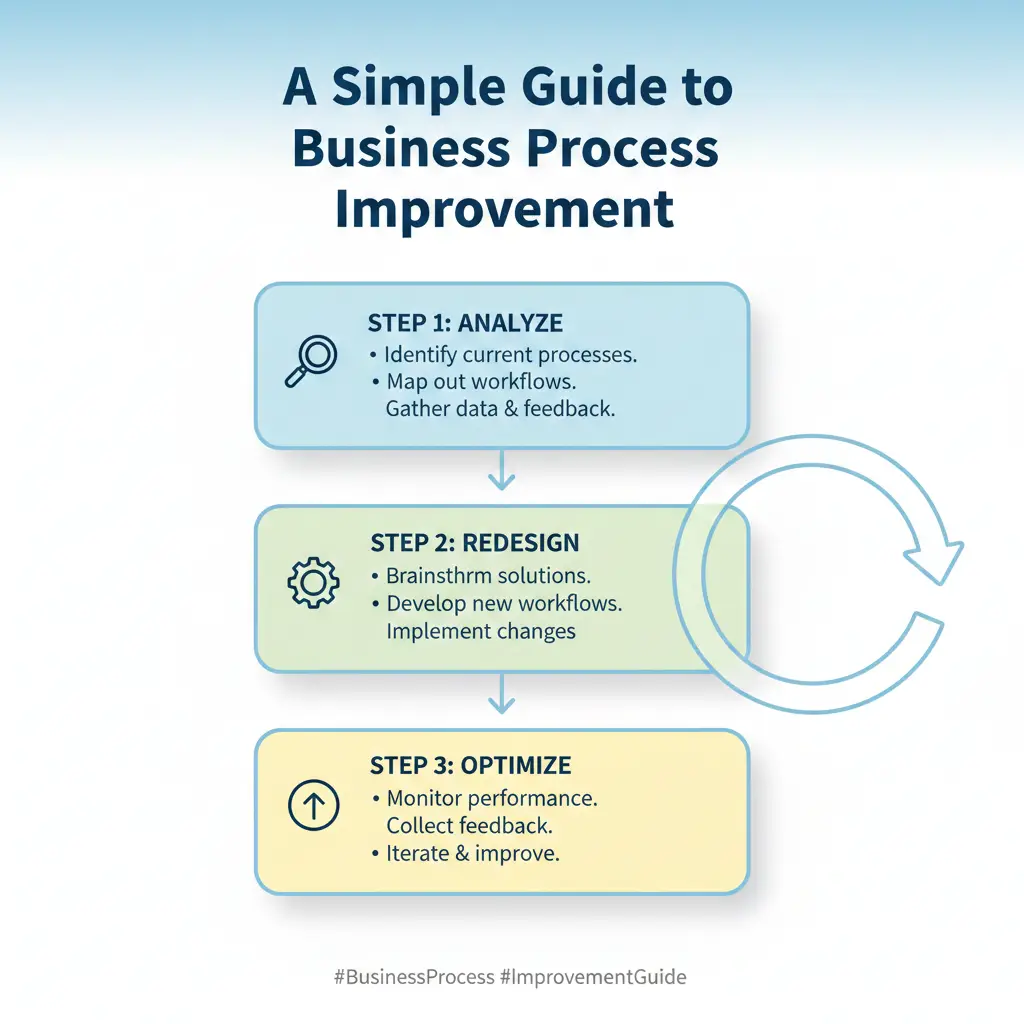 A Simple Guide to Business Process Improvement

STEP 1: ANALYZE
• Identify current processes.
• Map out workflows.
Gather data & feedback.

STEP 2: REDESIGN
• Brainsthrm solutions.
• Develop new workflows.
Implement changes

STEP 3: OPTIMIZE
• Monitor performance.
Collect feedback.
• Iterate & improve.

#BusinessProcess #ImprovementGuide